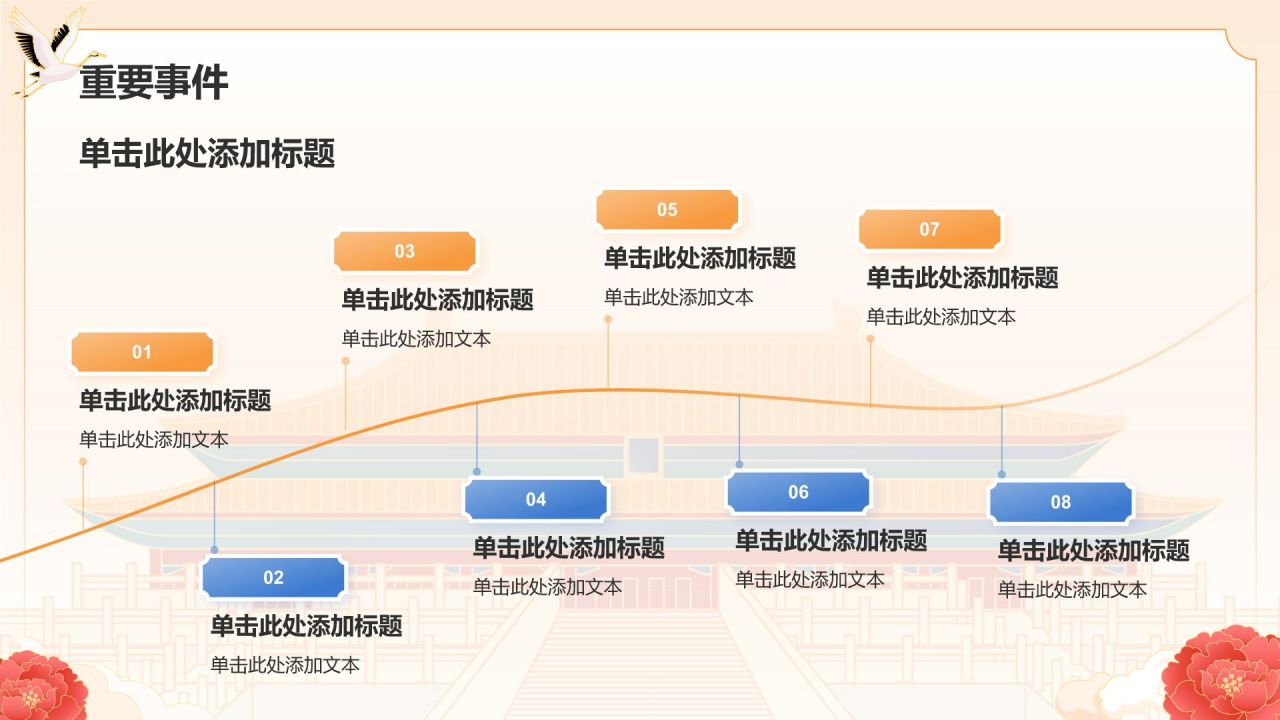 重要事件

单击此处添加标题

01
单击此处添加标题
单击此处添加文本

02
单击此处添加标题
单击此处添加文本

03
单击此处添加标题
单击此处添加文本

04
单击此处添加标题
单击此处添加文本

05
单击此处添加标题
单击此处添加文本

06
单击此处添加标题
单击此处添加文本

07
单击此处添加标题
单击此处添加文本

08
单击此处添加标题
单击此处添加文本